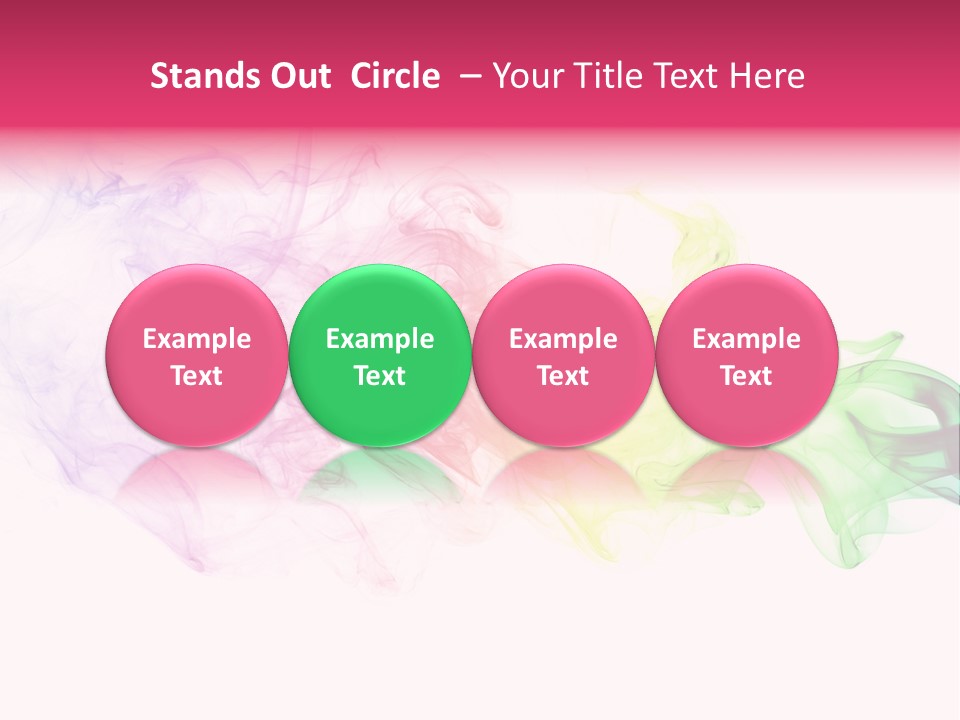 Stands Out Circle – Your Title Text Here

Example Text

Example Text

Example Text

Example Text